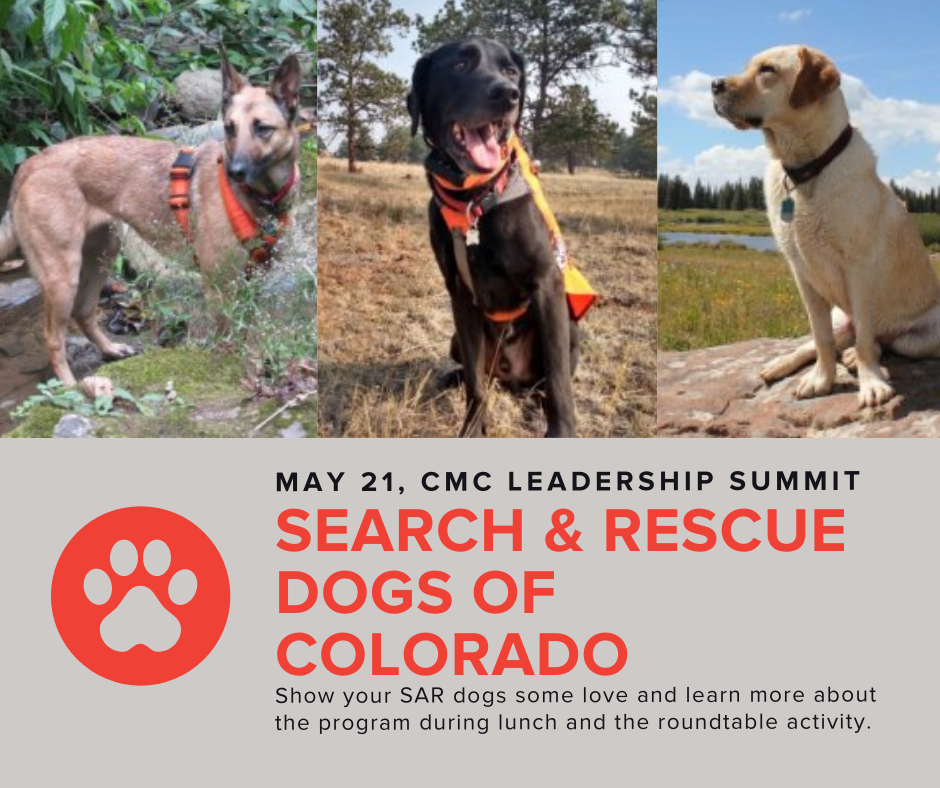 MAY 21, CMC LEADERSHIP SUMMIT

SEARCH & RESCUE DOGS OF COLORADO

Show your SAR dogs some love and learn more about the program during lunch and the roundtable activity.